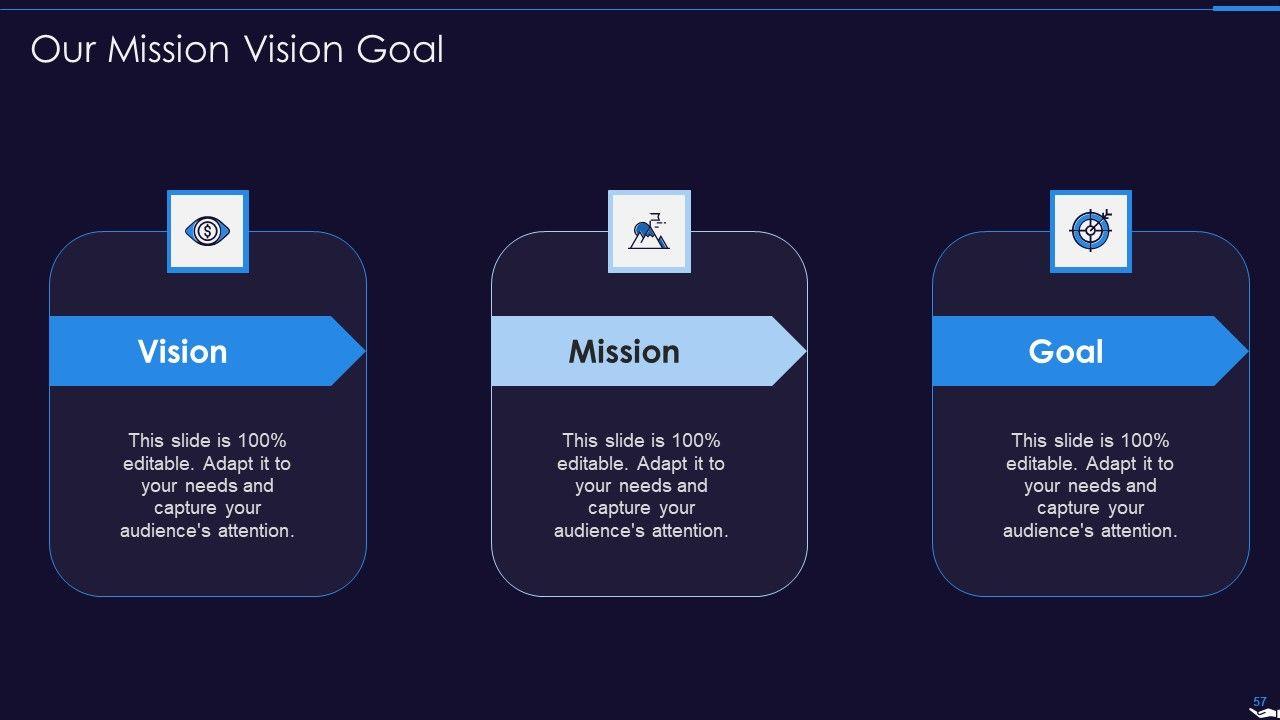 Our Mission Vision Goal

Vision

This slide is 100% editable. Adapt it to your needs and capture your audience's attention.

Mission

This slide is 100% editable. Adapt it to your needs and capture your audience's attention.

Goal

This slide is 100% editable. Adapt it to your needs and capture your audience's attention.

57